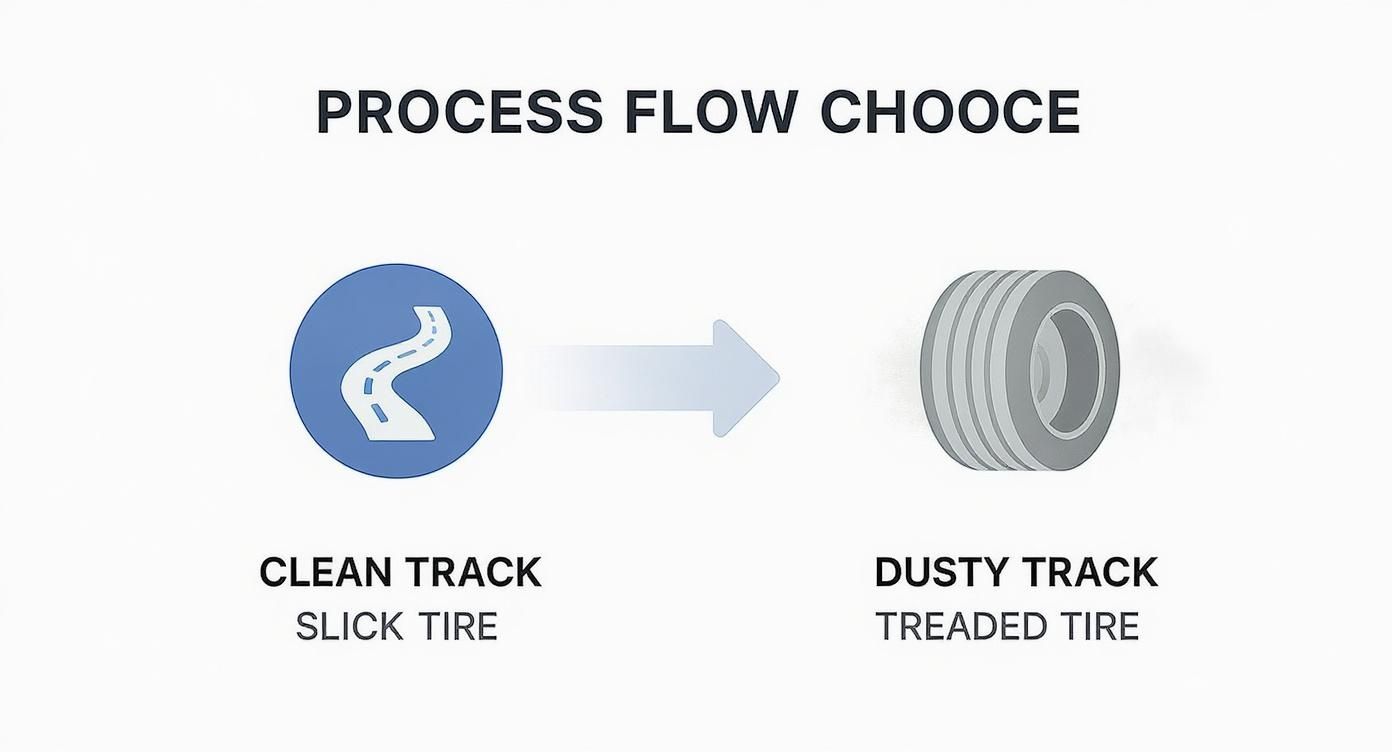 PROCESS FLOW CHOOCE

CLEAN TRACK
SLICK TIRE

DUSTY TRACK
TREADED TIRE